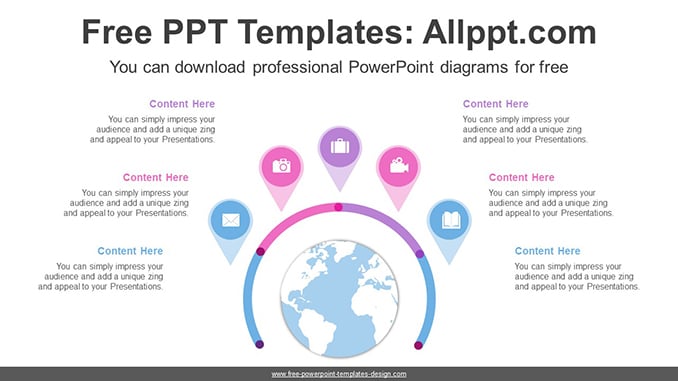 Free PPT Templates: Allppt.com

You can download professional PowerPoint diagrams for free

Content Here

You can simply impress your audience and add a unique zing and appeal to your Presentations.

Content Here

You can simply impress your audience and add a unique zing and appeal to your Presentations.

Content Here

You can simply impress your audience and add a unique zing and appeal to your Presentations.

Content Here

You can simply impress your audience and add a unique zing and appeal to your Presentations.

Content Here

You can simply impress your audience and add a unique zing and appeal to your Presentations.

Content Here

You can simply impress your audience and add a unique zing and appeal to your Presentations.

www.free-powerpoint-templates-design.com